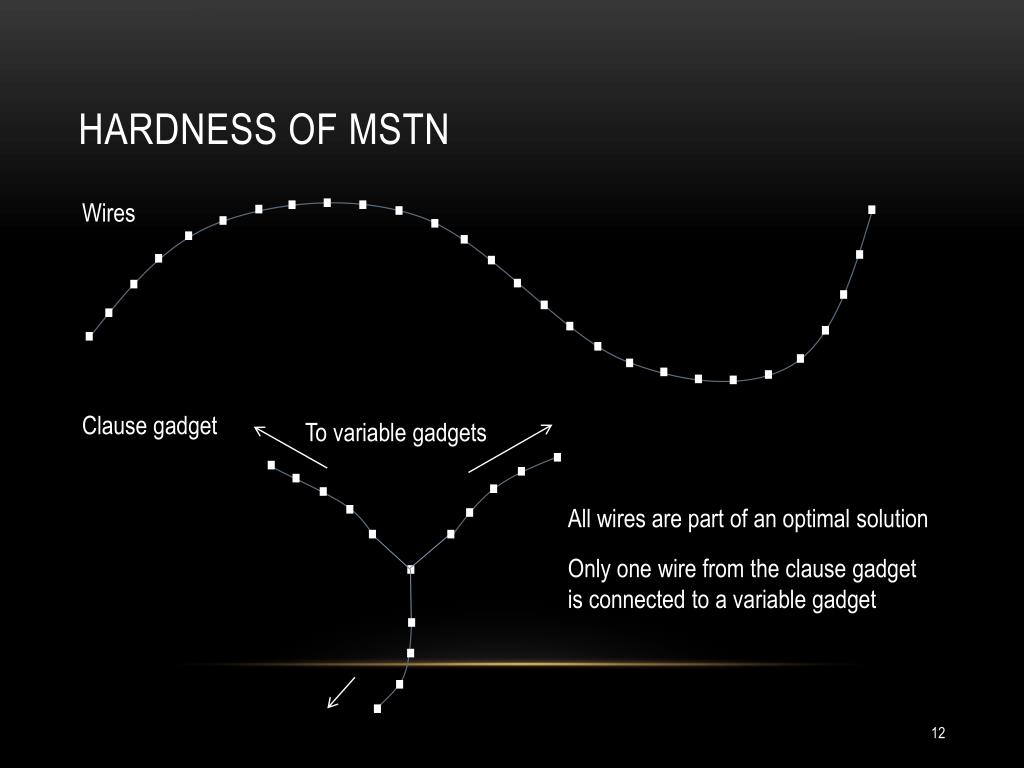 HARDNESS OF MSTN

Wires

Clause gadget

To variable gadgets

All wires are part of an optimal solution

Only one wire from the clause gadget is connected to a variable gadget

12